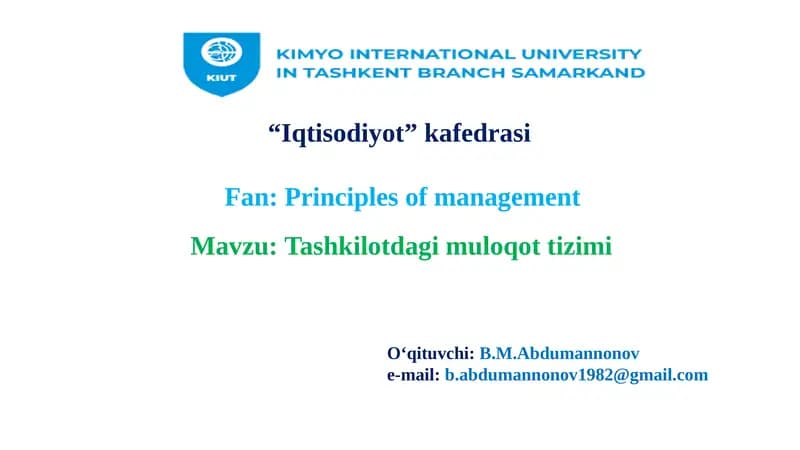 KIUT

KIMYO INTERNATIONAL UNIVERSITY IN TASHKENT BRANCH SAMARKAND

“Iqtisodiyot” kafedrasi

Fan: Principles of management

Mavzu: Tashkilotdagi muloqot tizimi

O‘qituvchi: B.M.Abdumannonov
e-mail: b.abdumannonov1982@gmail.com